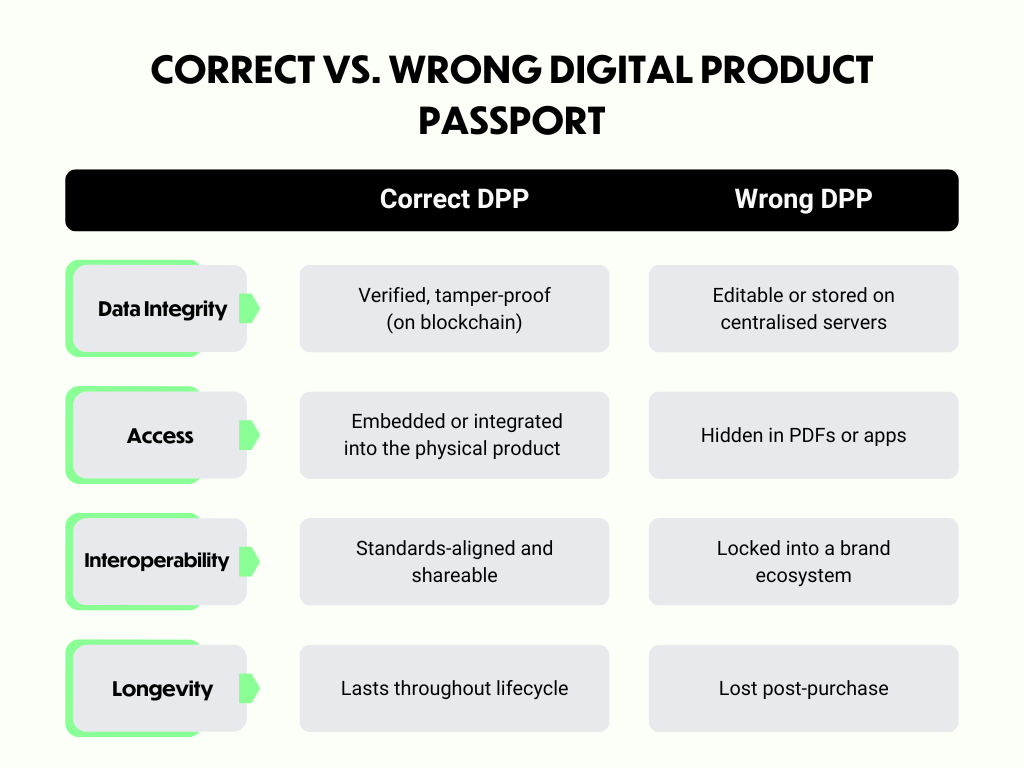 CORRECT VS. WRONG DIGITAL PRODUCT PASSPORT

| | Correct DPP | Wrong DPP |
|---|---|---|
| Data Integrity | Verified, tamper-proof (on blockchain) | Editable or stored on centralised servers |
| Access | Embedded or integrated into the physical product | Hidden in PDFs or apps |
| Interoperability | Standards-aligned and shareable | Locked into a brand ecosystem |
| Longevity | Lasts throughout lifecycle | Lost post-purchase |